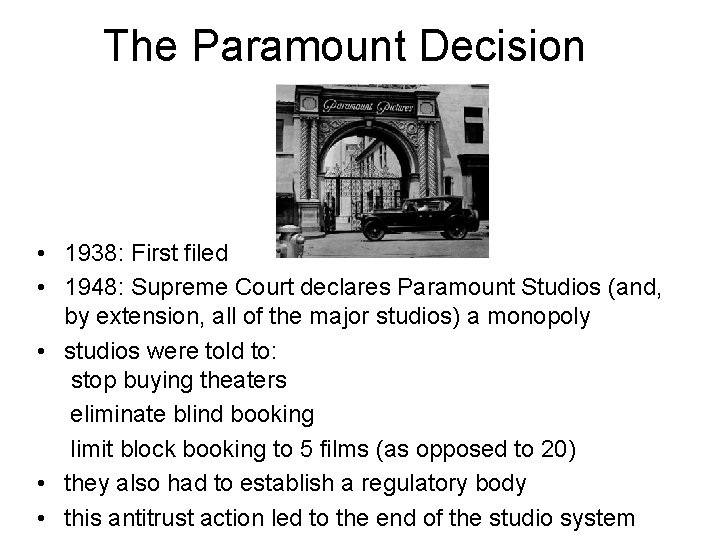 The Paramount Decision

Paramount Pictures

• 1938: First filed
• 1948: Supreme Court declares Paramount Studios (and, by extension, all of the major studios) a monopoly
• studios were told to:
stop buying theaters
eliminate blind booking
limit block booking to 5 films (as opposed to 20)
• they also had to establish a regulatory body
• this antitrust action led to the end of the studio system